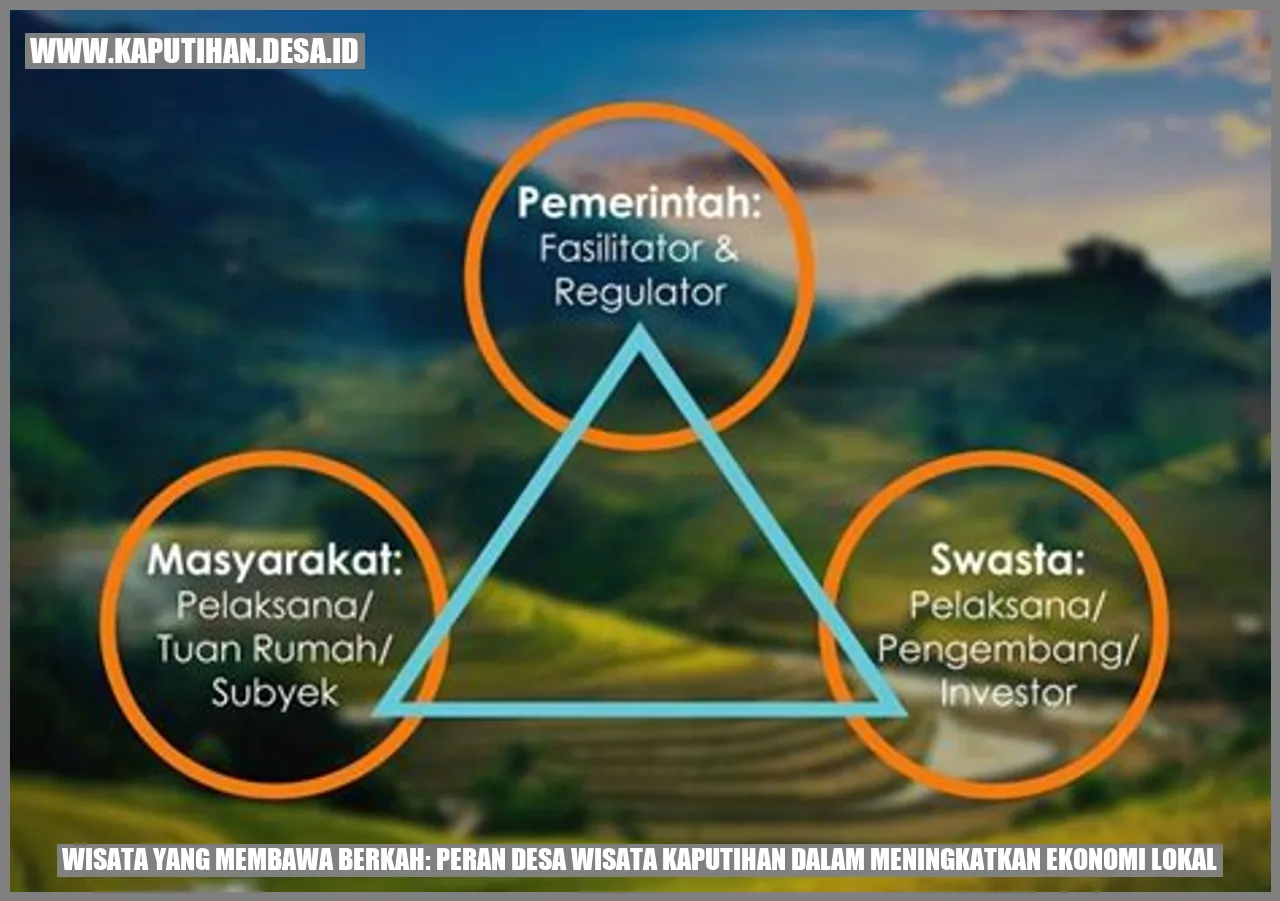 WWW.KAPUTIHAN.DESA.ID

Pemerintah:
Fasilitator & Regulator

Masyarakat:
Pelaksana/ Tuan Rumah/ Subyek

Swasta:
Pelaksana/ Pengembang/ Investor

WISATA YANG MEMBAWA BERKAH: PERAN DESA WISATA KAPUTIHAN DALAM MENINGKATKAN EKONOMI LOKAL